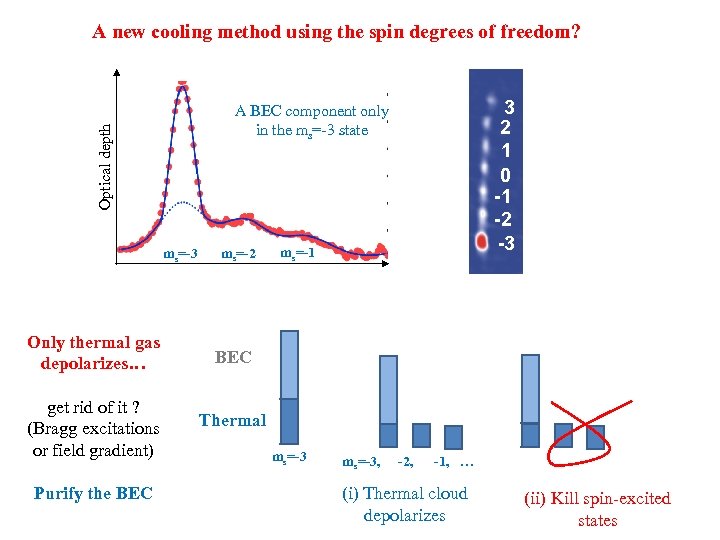 A new cooling method using the spin degrees of freedom?

Optical depth

A BEC component only in the $m_s$=-3 state

$m_s$=-3 $m_s$=-2 $m_s$=-1

3
2
1
0
-1
-2
-3

Only thermal gas depolarizes…

get rid of it ?
(Bragg excitations or field gradient)

Purify the BEC

BEC

Thermal

$m_s$=-3

$m_s$=-3, -2, -1, …

(i) Thermal cloud depolarizes

(ii) Kill spin-excited states